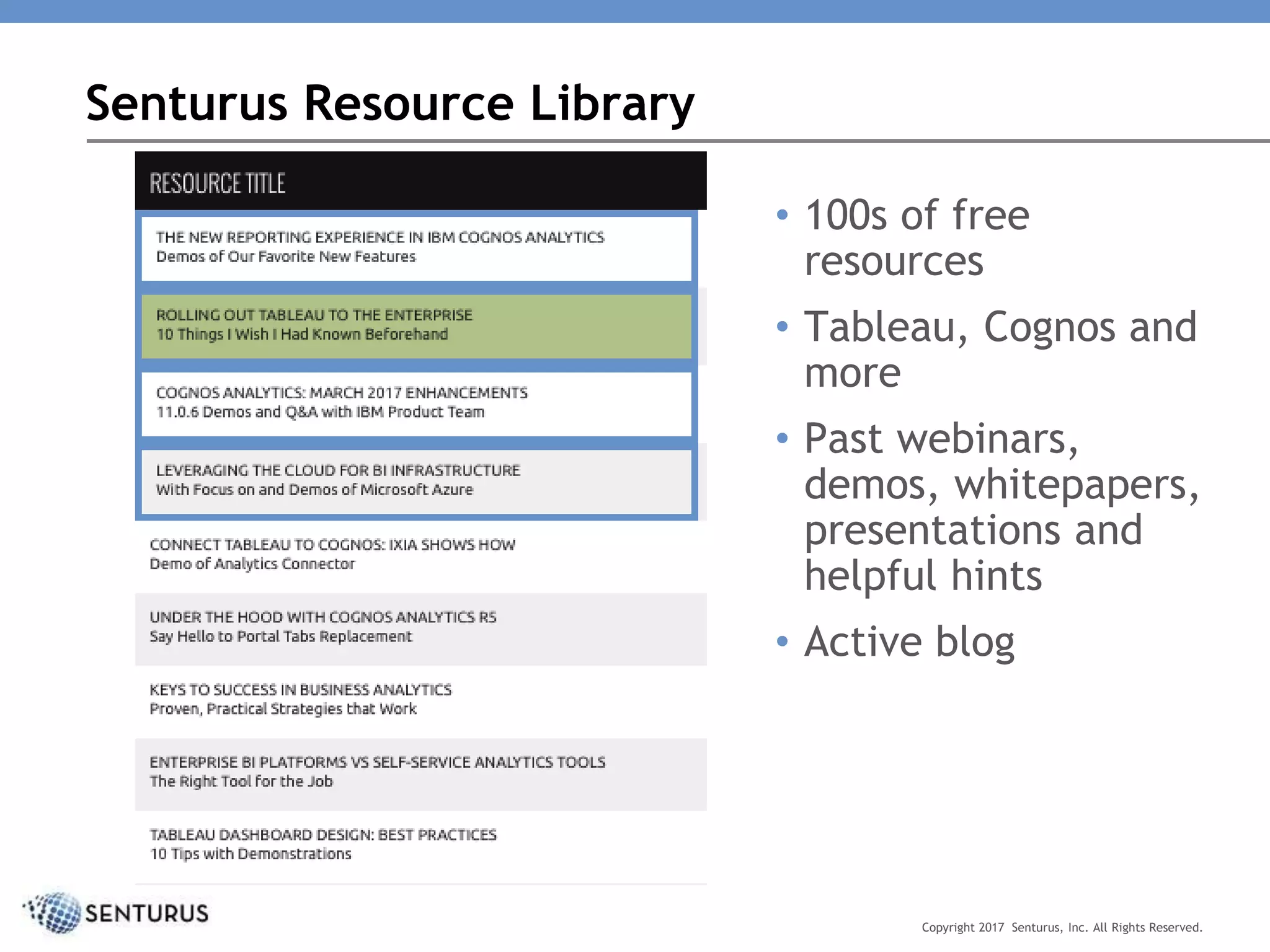 Senturus Resource Library

RESOURCE TITLE

THE NEW REPORTING EXPERIENCE IN IBM COGNOS ANALYTICS
Demos of Our Favorite New Features

ROLLING OUT TABLEAU TO THE ENTERPRISE
10 Things I Wish I Had Known Beforehand

COGNOS ANALYTICS: MARCH 2017 ENHANCEMENTS
11.0.6 Demos and Q&A with IBM Product Team

LEVERAGING THE CLOUD FOR BI INFRASTRUCTURE
With Focus on and Demos of Microsoft Azure

CONNECT TABLEAU TO COGNOS: IXIA SHOWS HOW
Demo of Analytics Connector

UNDER THE HOOD WITH COGNOS ANALYTICS R5
Say Hello to Portal Tabs Replacement

KEYS TO SUCCESS IN BUSINESS ANALYTICS
Proven, Practical Strategies that Work

ENTERPRISE BI PLATFORMS VS SELF-SERVICE ANALYTICS TOOLS
The Right Tool for the Job

TABLEAU DASHBOARD DESIGN: BEST PRACTICES
10 Tips with Demonstrations

• 100s of free resources
• Tableau, Cognos and more
• Past webinars, demos, whitepapers, presentations and helpful hints
• Active blog

SENTURUS

Copyright 2017 Senturus, Inc. All Rights Reserved.